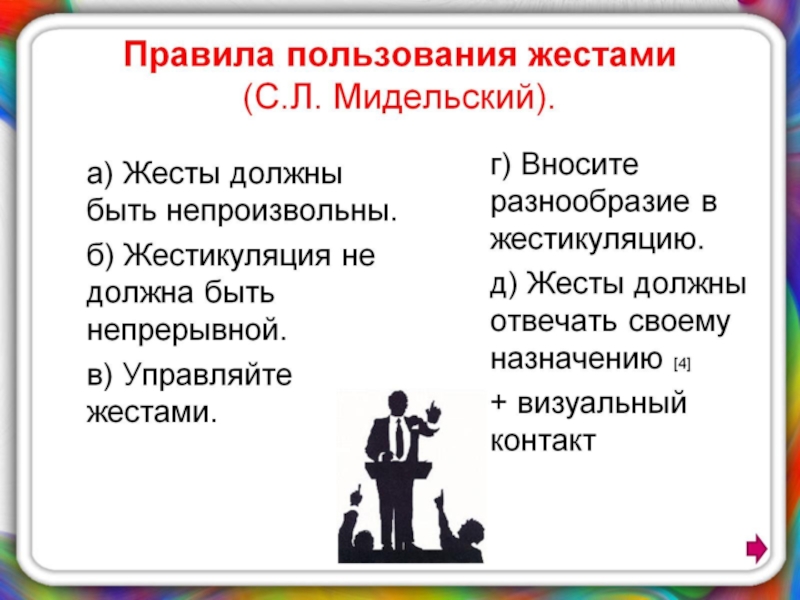 Правила пользования жестами (С.Л. Мидельский).

а) Жесты должны быть непроизвольны.

б) Жестикуляция не должна быть непрерывной.

в) Управляйте жестами.

г) Вносите разнообразие в жестикуляцию.

д) Жесты должны отвечать своему назначению [4]

+ визуальный контакт